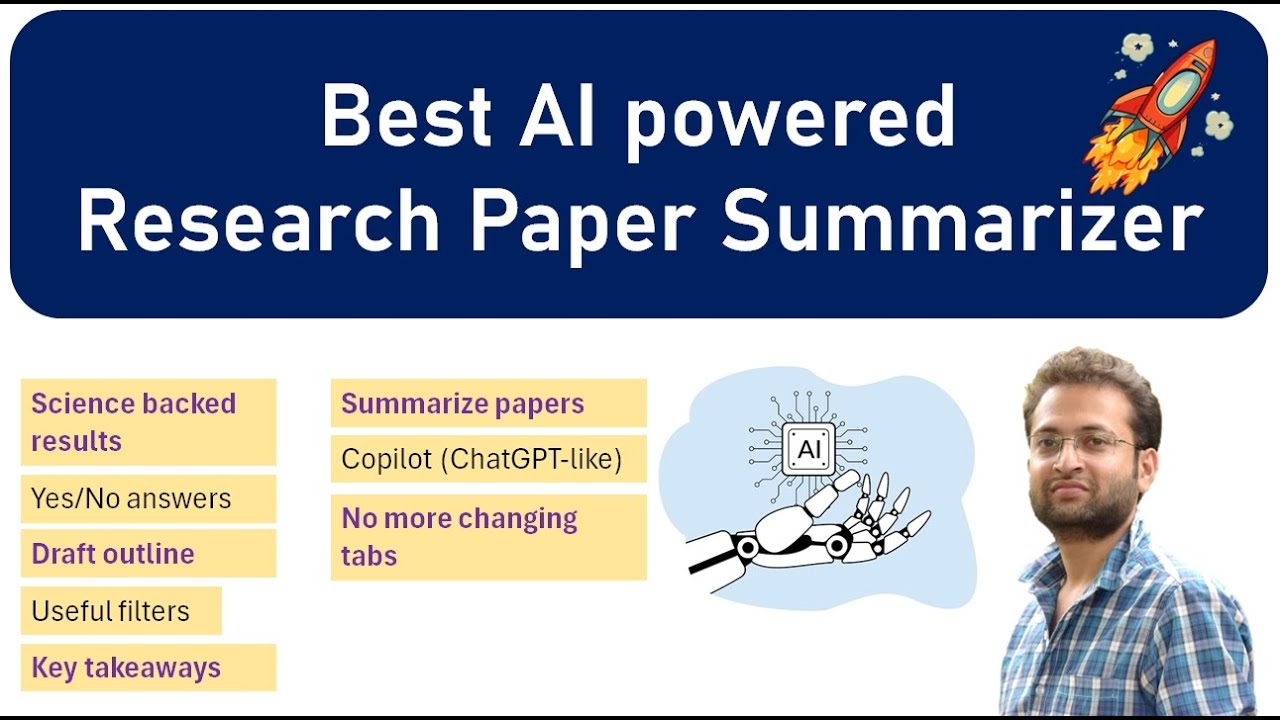 Best AI powered
Research Paper Summarizer

Science backed results

Yes/No answers

Draft outline

Useful filters

Key takeaways

Summarize papers

Copilot (ChatGPT-like)

No more changing tabs

AI